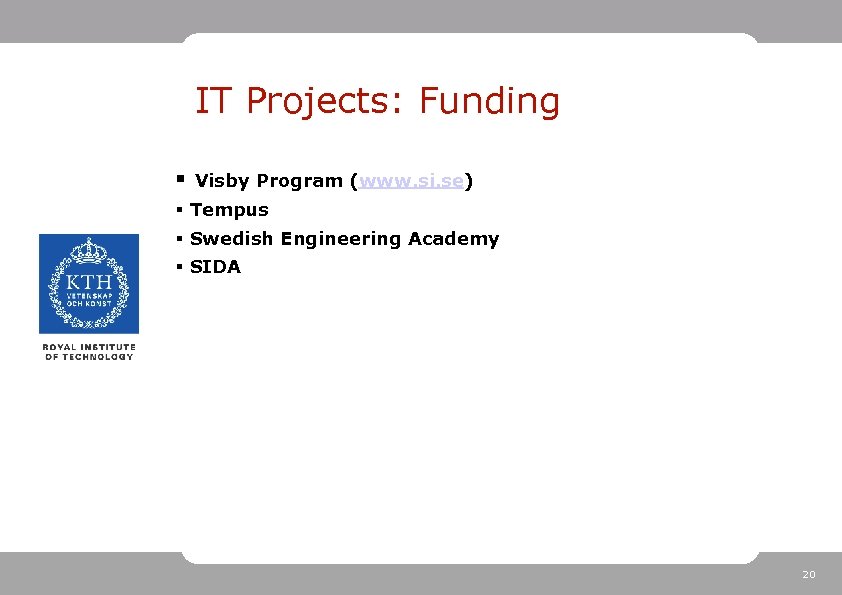 IT Projects: Funding

▪ Visby Program (www.si.se)
▪ Tempus
▪ Swedish Engineering Academy
▪ SIDA

KTH
VETENSKAP OCH KONST

ROYAL INSTITUTE OF TECHNOLOGY

20